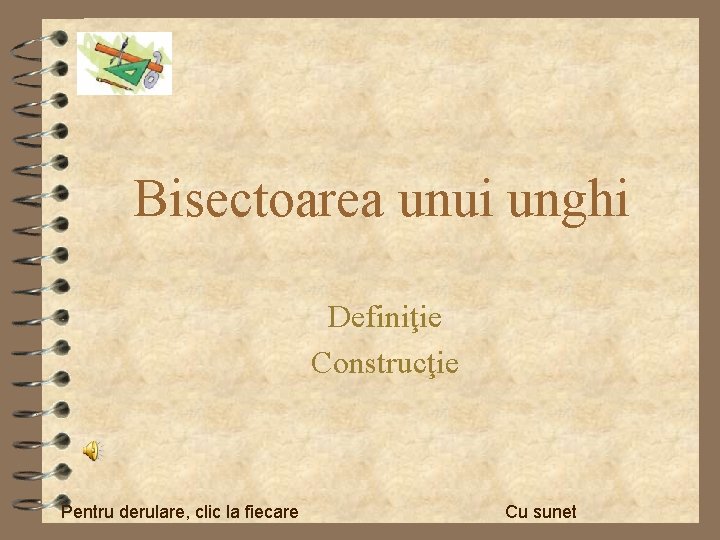 Bisectoarea unui unghi

Definiţie

Construcţie

Pentru derulare, clic la fiecare

Cu sunet